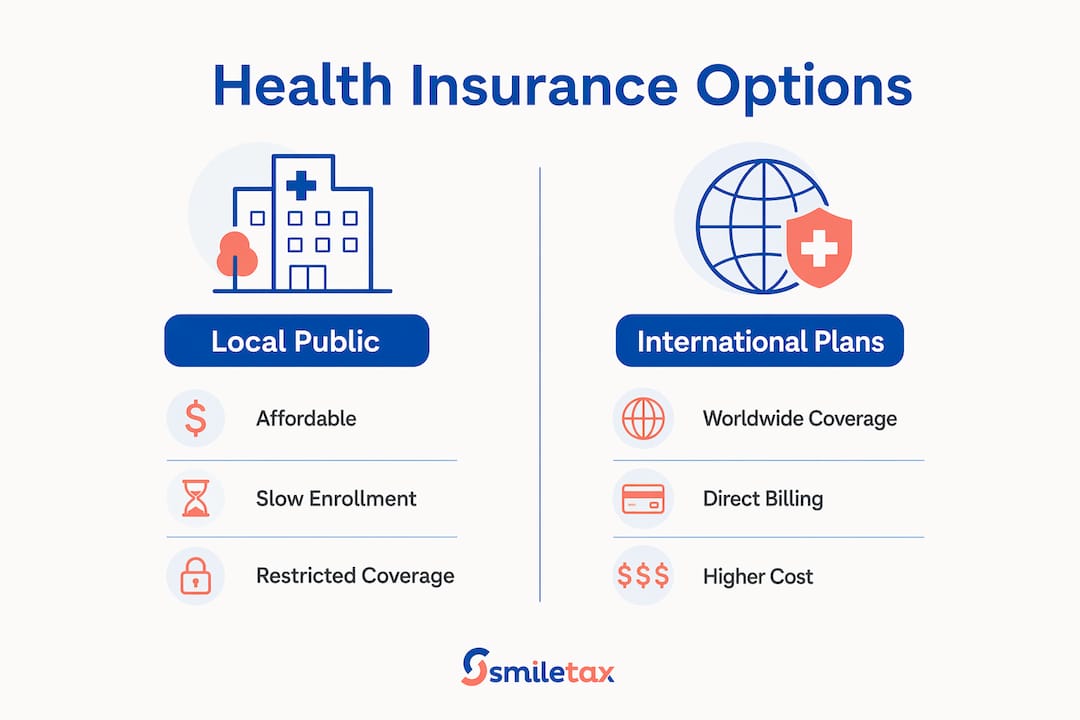 Health Insurance Options

Local Public

$ Affordable

Slow Enrollment

Restricted Coverage

International Plans

Worldwide Coverage

Direct Billing

$$$ Higher Cost

smiletax